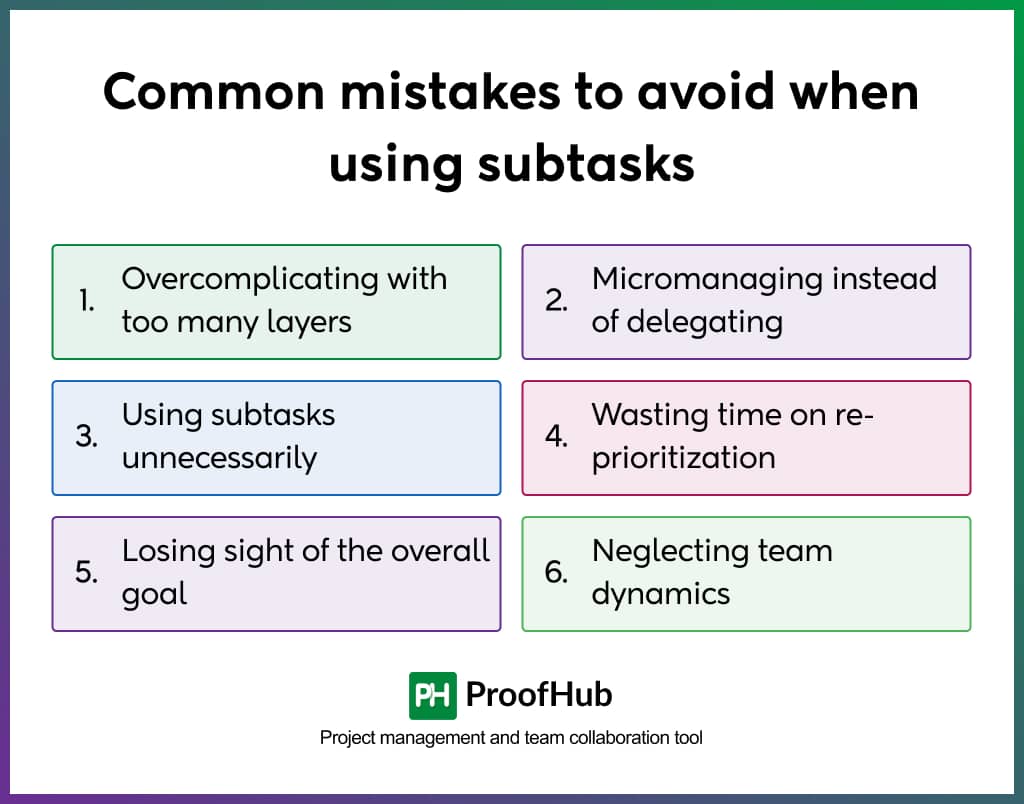 Common mistakes to avoid when using subtasks

1. Overcomplicating with too many layers

2. Micromanaging instead of delegating

3. Using subtasks unnecessarily

4. Wasting time on re-prioritization

5. Losing sight of the overall goal

6. Neglecting team dynamics

PH ProofHub

Project management and team collaboration tool